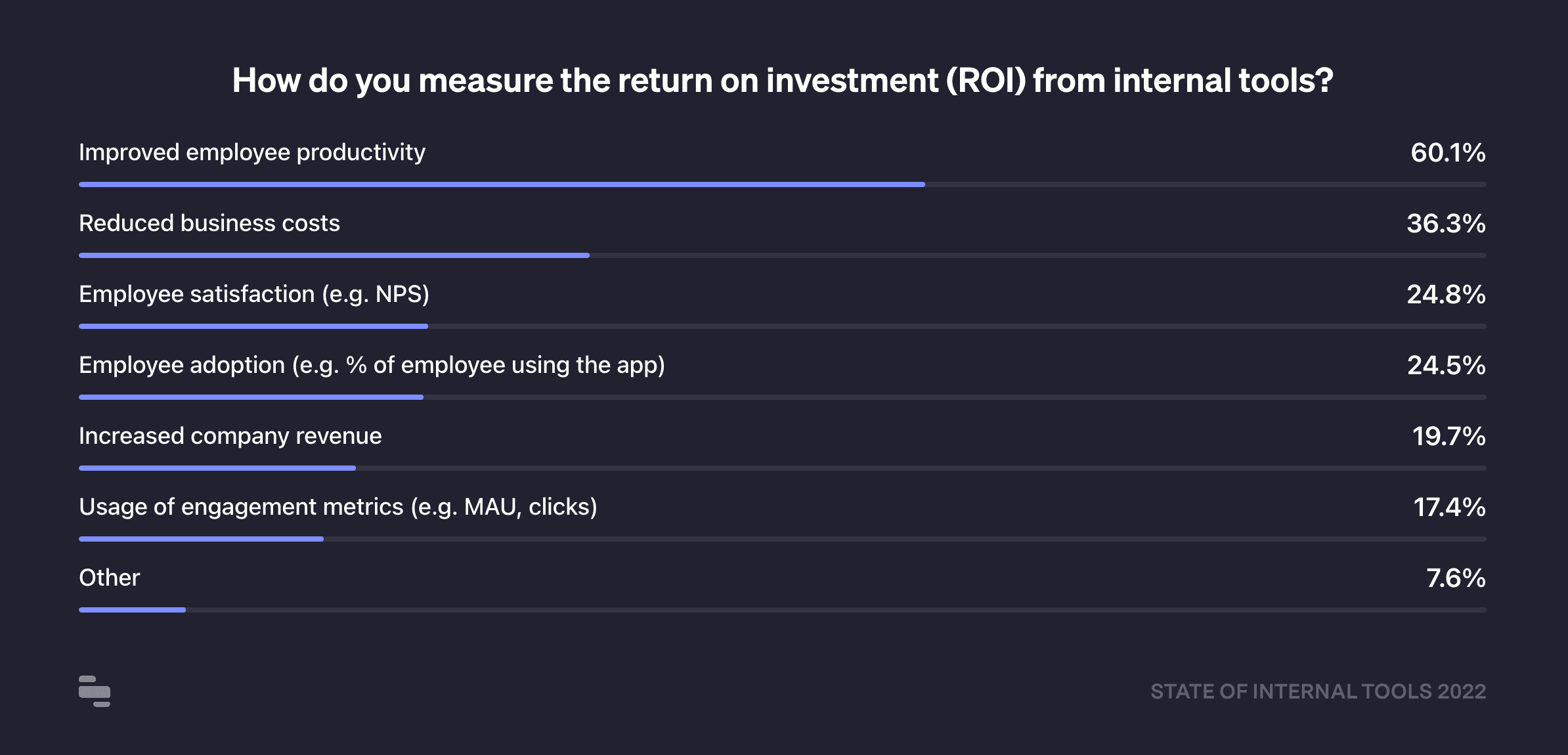 How do you measure the return on investment (ROI) from internal tools?

Improved employee productivity 60.1%

Reduced business costs 36.3%

Employee satisfaction (e.g. NPS) 24.8%

Employee adoption (e.g. % of employee using the app) 24.5%

Increased company revenue 19.7%

Usage of engagement metrics (e.g. MAU, clicks) 17.4%

Other 7.6%

STATE OF INTERNAL TOOLS 2022